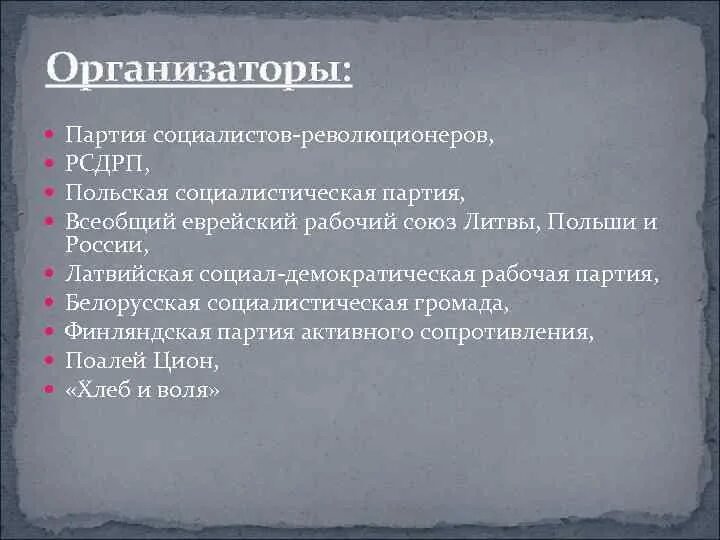 Организаторы:

- Партия социалистов-революционеров,
- РСДРП,
- Польская социалистическая партия,
- Всеобщий еврейский рабочий союз Литвы, Польши и России,
- Латвийская социал-демократическая рабочая партия,
- Белорусская социалистическая громада,
- Финляндская партия активного сопротивления,
- Поалей Цион,
- «Хлеб и воля»